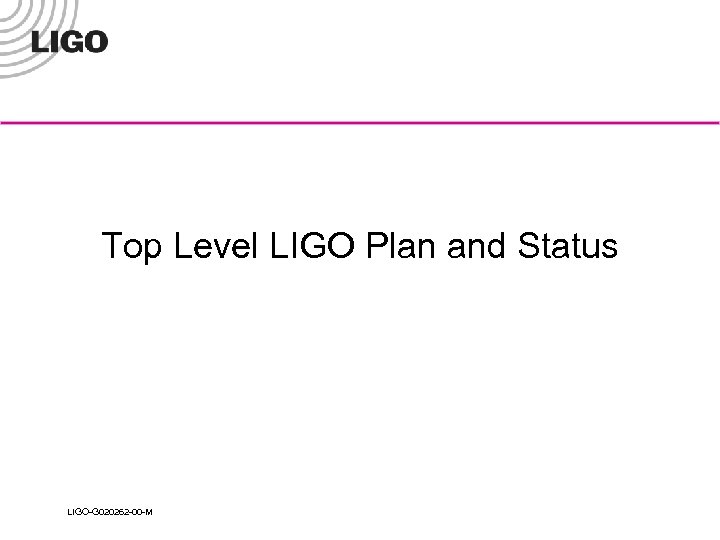 LIGO

Top Level LIGO Plan and Status

LIGO-G020262-00-M